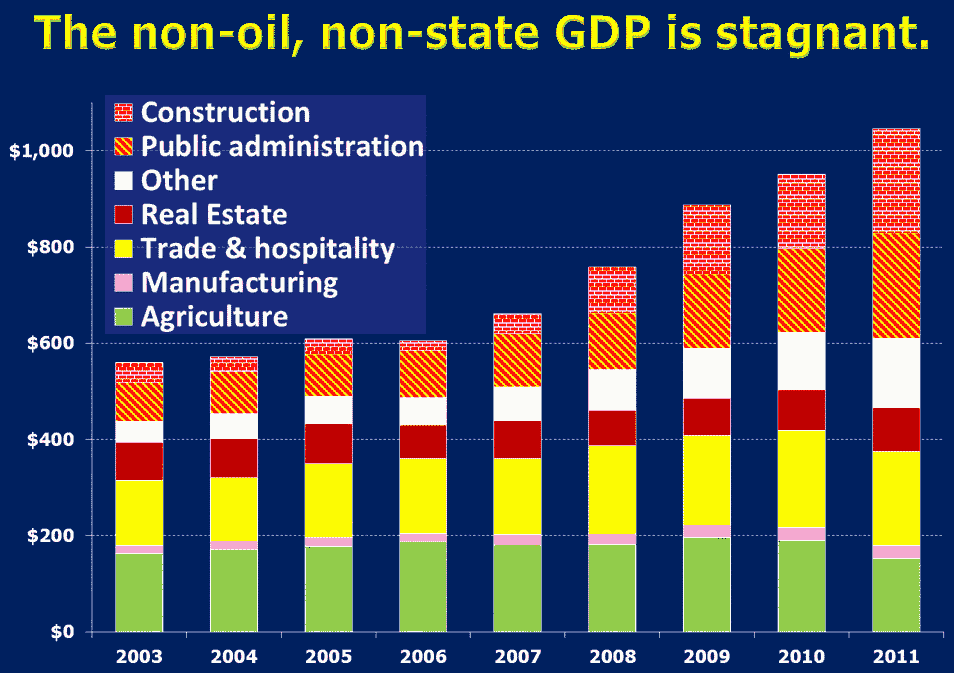 The non-oil, non-state GDP is stagnant.

Construction
Public administration
Other
Real Estate
Trade & hospitality
Manufacturing
Agriculture

$1,000
$800
$600
$400
$200
$0

2003 2004 2005 2006 2007 2008 2009 2010 2011